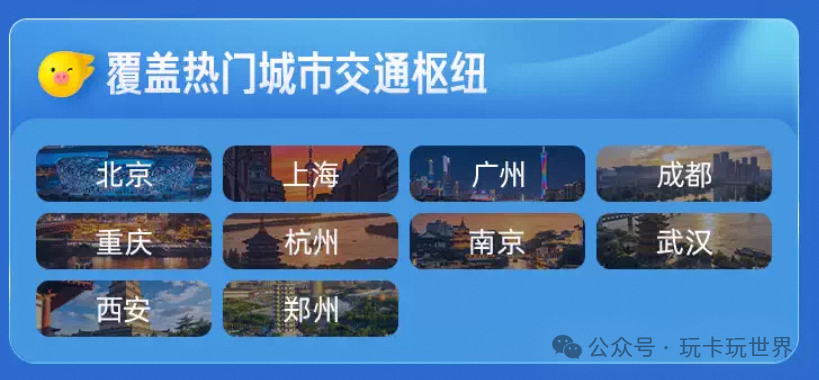 覆盖热门城市交通枢纽

北京
上海
广州
成都
重庆
杭州
南京
武汉
西安
郑州

公众号 · 玩卡玩世界